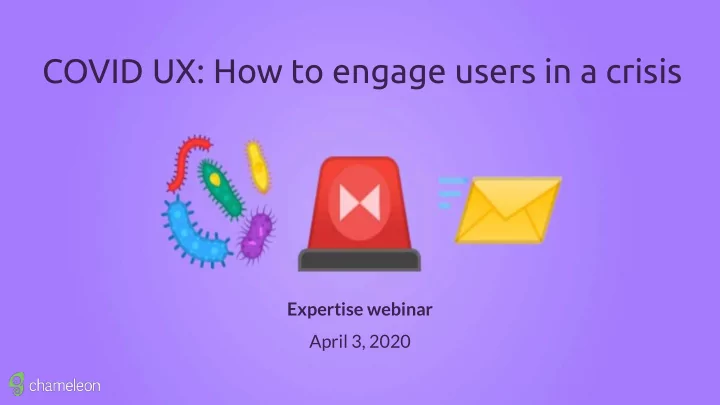 COVID UX: How to engage users in a crisis

Expertise webinar

April 3, 2020

chameleon